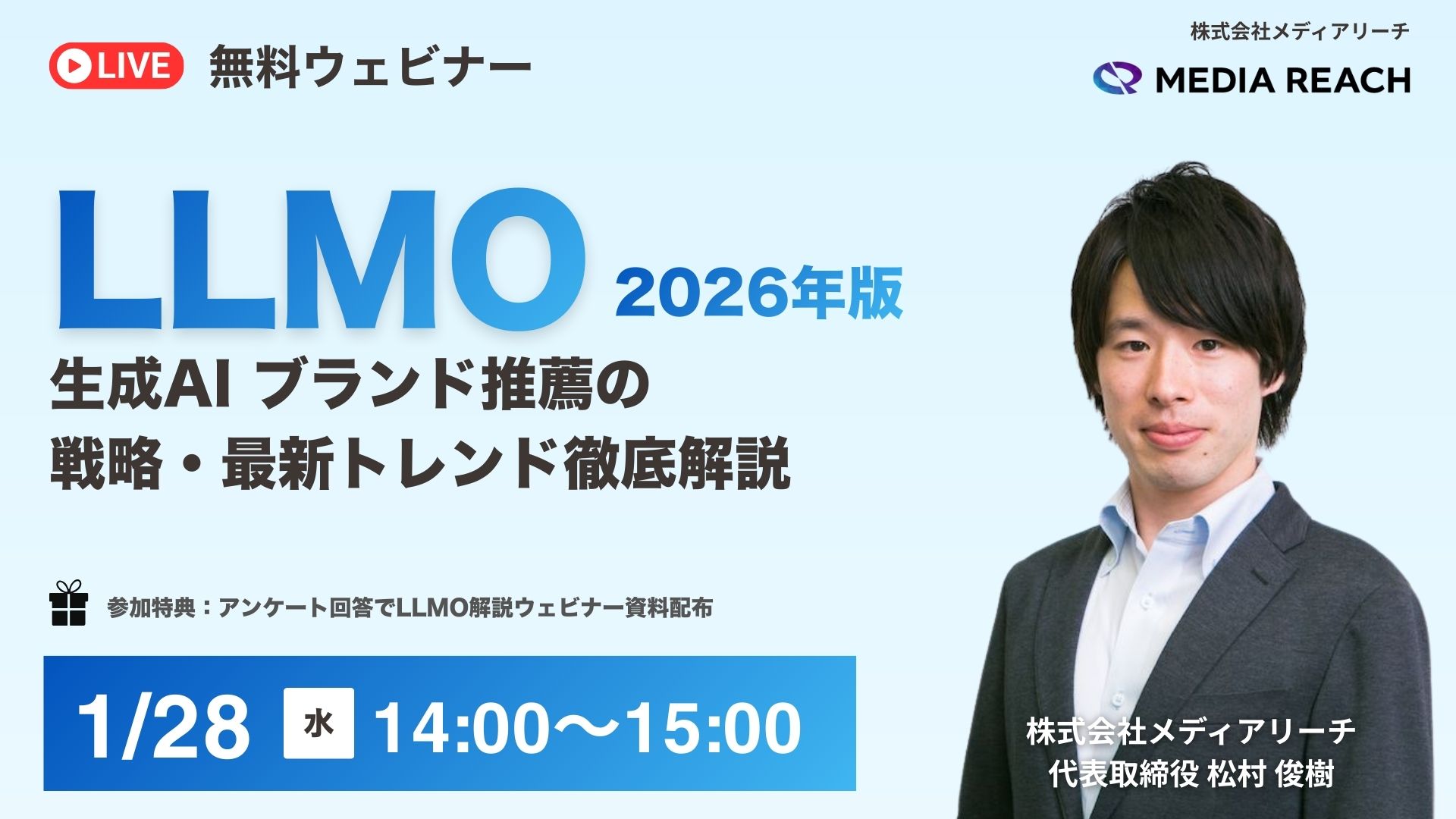 LIVE 無料ウェビナー

株式会社メディアリーチ
MEDIA REACH

LLMO 2026年版
生成AI ブランド推薦の
戦略・最新トレンド徹底解説

参加特典：アンケート回答でLLMO解説ウェビナー資料配布

1/28 水 14:00〜15:00

株式会社メディアリーチ
代表取締役 松村 俊樹